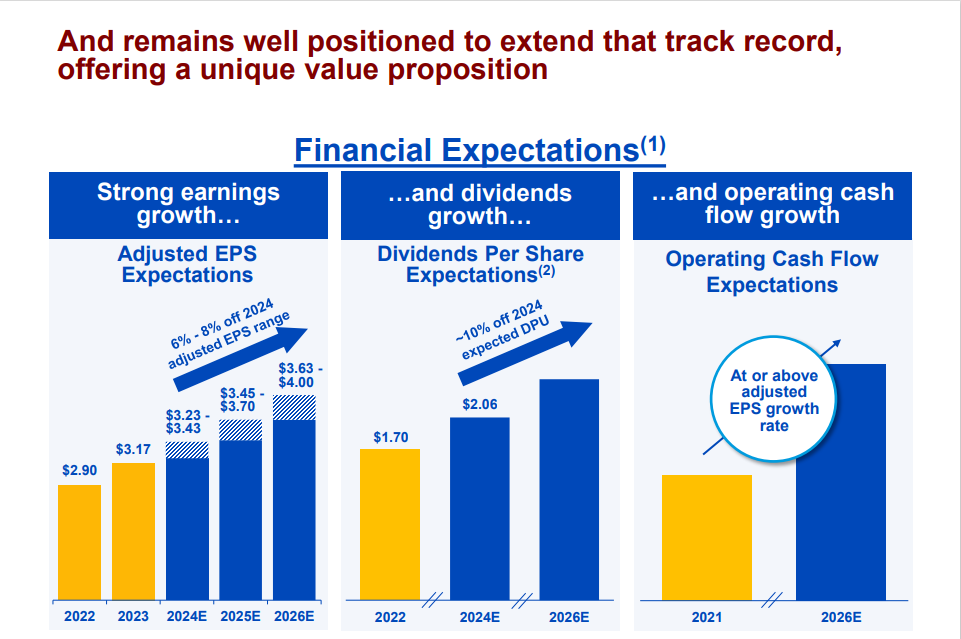 And remains well positioned to extend that track record, offering a unique value proposition

Financial Expectations$^{(1)}$

Strong earnings growth…

Adjusted EPS Expectations

6% - 8% off 2024 adjusted EPS range

$2.90

$3.17

$3.23 - $3.43

$3.45 - $3.70

$3.63 - $4.00

2022 2023 2024E 2025E 2026E

…and dividends growth…

Dividends Per Share Expectations$^{(2)}$

~10% off 2024 expected DPU

$1.70

$2.06

2022 2024E 2026E

…and operating cash flow growth

Operating Cash Flow Expectations

At or above adjusted EPS growth rate

2021 2026E